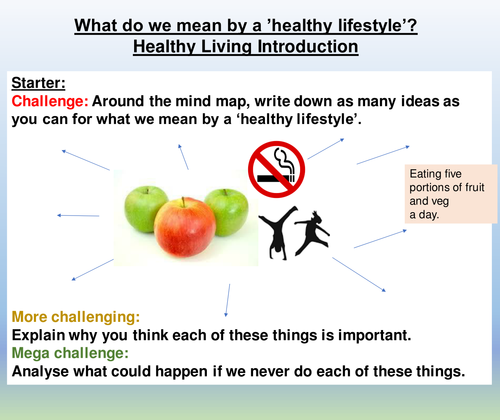 What do we mean by a ’healthy lifestyle’?
Healthy Living Introduction

Starter:
Challenge: Around the mind map, write down as many ideas as you can for what we mean by a ‘healthy lifestyle’.

Eating five portions of fruit and veg a day.

More challenging:
Explain why you think each of these things is important.
Mega challenge:
Analyse what could happen if we never do each of these things.